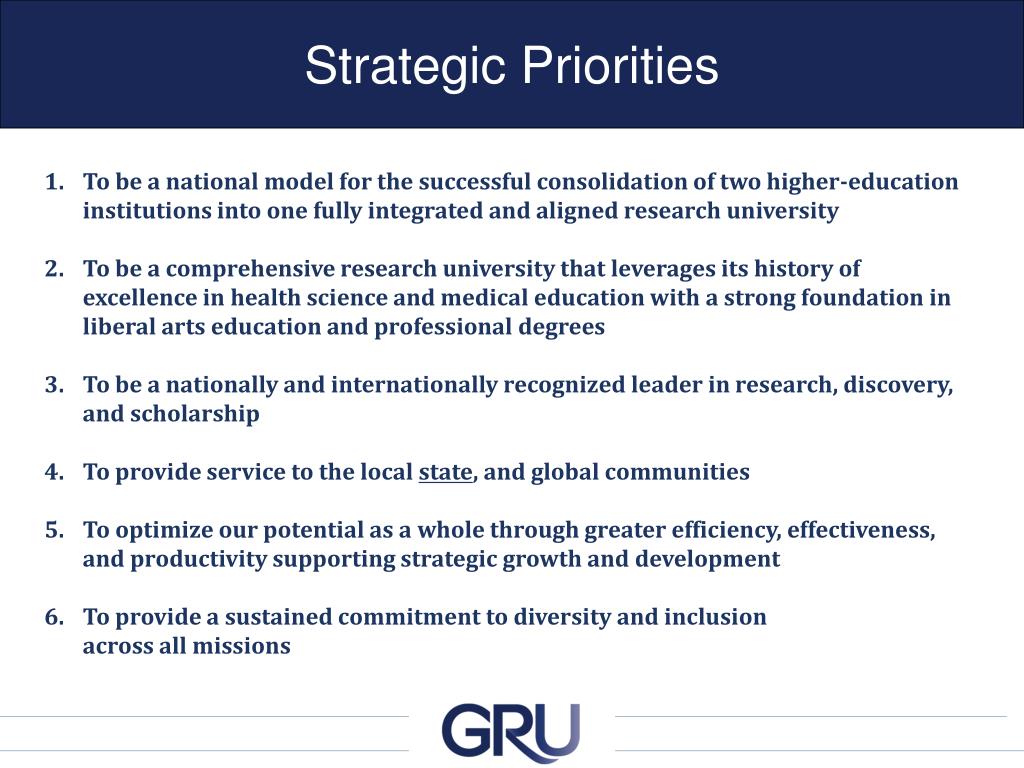 Strategic Priorities

1. To be a national model for the successful consolidation of two higher-education institutions into one fully integrated and aligned research university

2. To be a comprehensive research university that leverages its history of excellence in health science and medical education with a strong foundation in liberal arts education and professional degrees

3. To be a nationally and internationally recognized leader in research, discovery, and scholarship

4. To provide service to the local state, and global communities

5. To optimize our potential as a whole through greater efficiency, effectiveness, and productivity supporting strategic growth and development

6. To provide a sustained commitment to diversity and inclusion across all missions

GRU